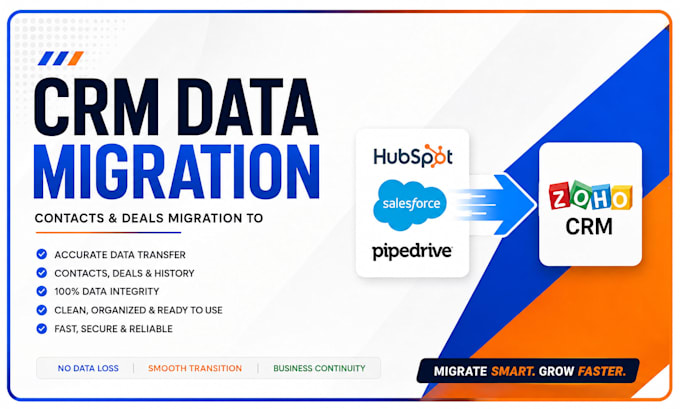 CRM DATA MIGRATION

CONTACTS & DEALS MIGRATION TO

ACCURATE DATA TRANSFER
CONTACTS, DEALS & HISTORY
100% DATA INTEGRITY
CLEAN, ORGANIZED & READY TO USE
FAST, SECURE & RELIABLE

NO DATA LOSS | SMOOTH TRANSITION | BUSINESS CONTINUITY

HubSpot
salesforce
pipedrive

ZOHO
CRM

MIGRATE SMART. GROW FASTER.